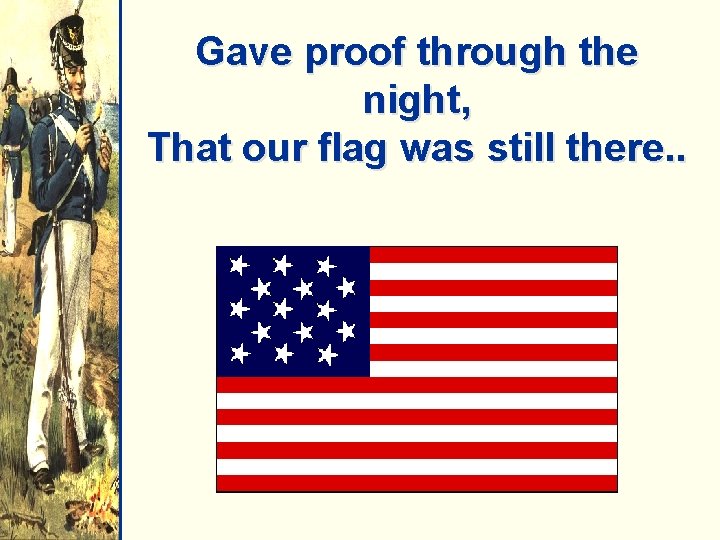 Gave proof through the night,
That our flag was still there..